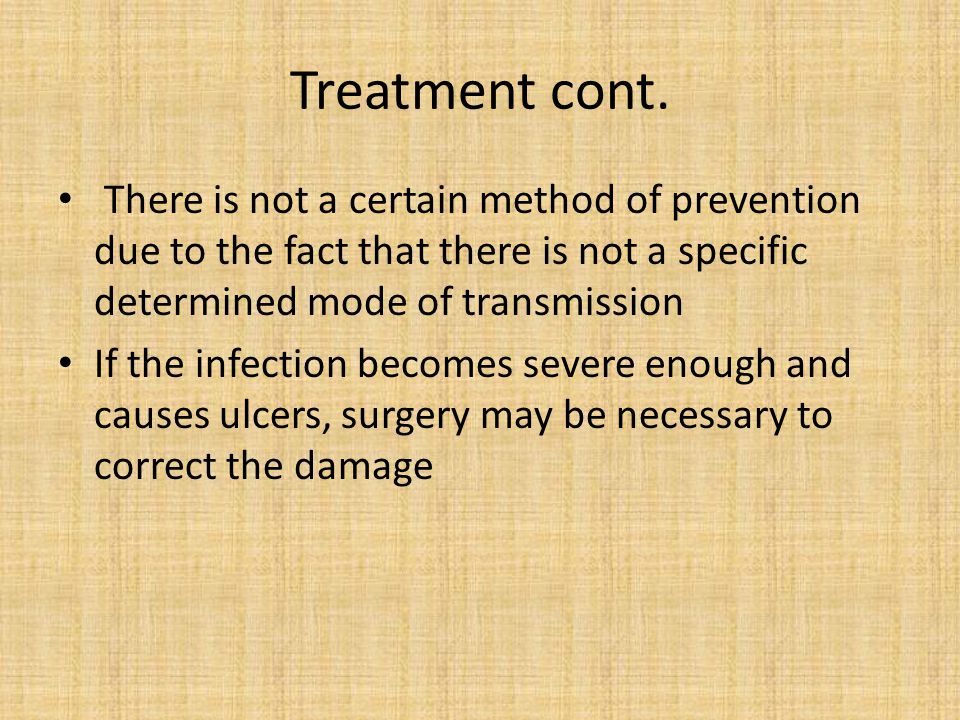 Treatment cont.

• There is not a certain method of prevention due to the fact that there is not a specific determined mode of transmission

• If the infection becomes severe enough and causes ulcers, surgery may be necessary to correct the damage